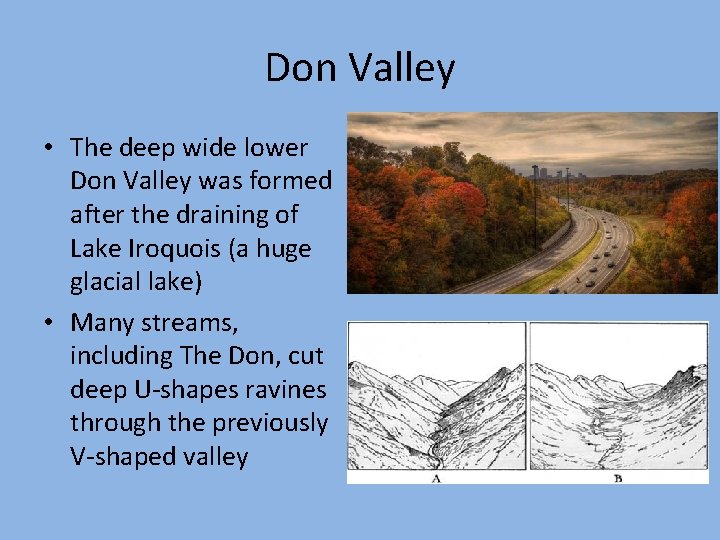 Don Valley

• The deep wide lower Don Valley was formed after the draining of Lake Iroquois (a huge glacial lake)

• Many streams, including The Don, cut deep U-shapes ravines through the previously V-shaped valley

A

B